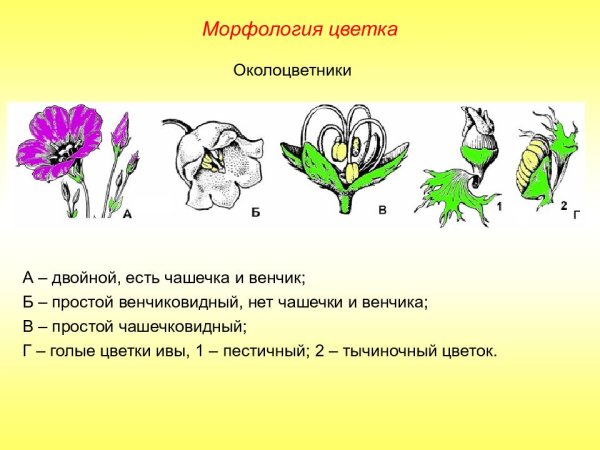 Морфология цветка

Околоцветники

А

Б

В

1

2

Г

А – двойной, есть чашечка и венчик;

Б – простой венчиковидный, нет чашечки и венчика;

В – простой чашечковидный;

Г – голые цветки ивы, 1 – пестичный; 2 – тычиночный цветок.